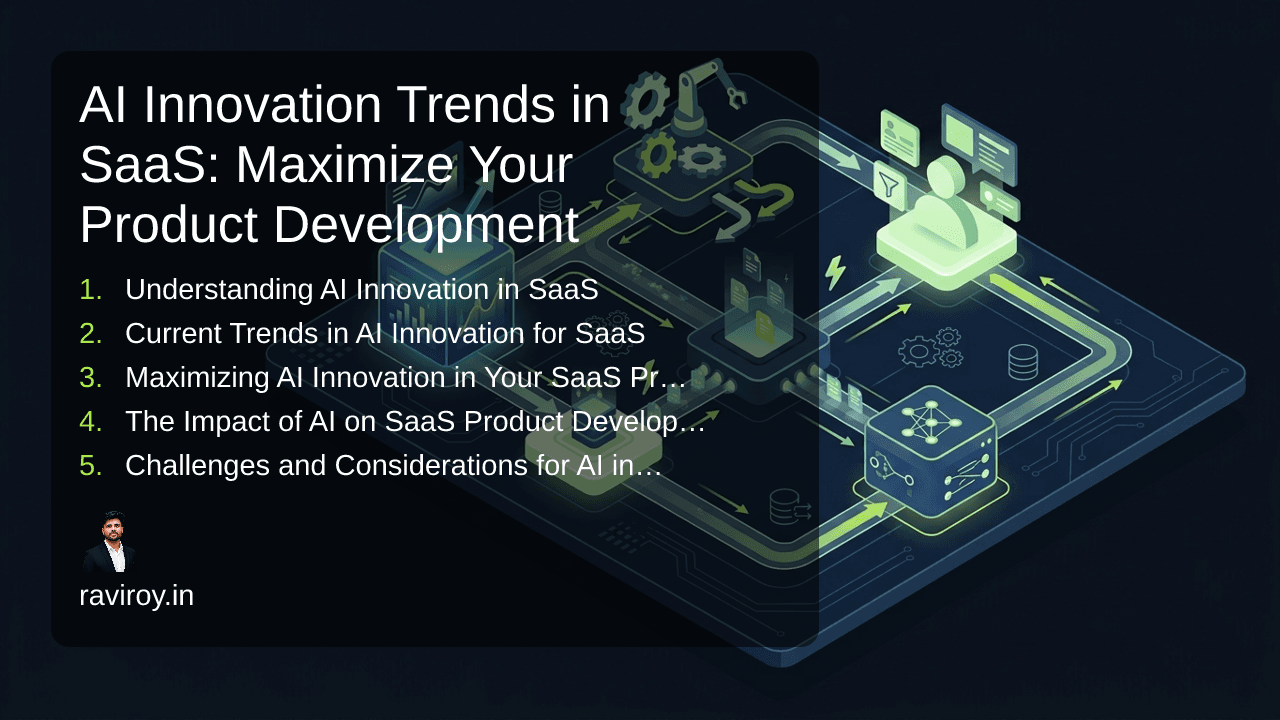 AI Innovation Trends in SaaS: Maximize Your Product Development

1. Understanding AI Innovation in SaaS
2. Current Trends in AI Innovation for SaaS
3. Maximizing AI Innovation in Your SaaS Pr…
4. The Impact of AI on SaaS Product Develop…
5. Challenges and Considerations for AI in…

raviroy.in